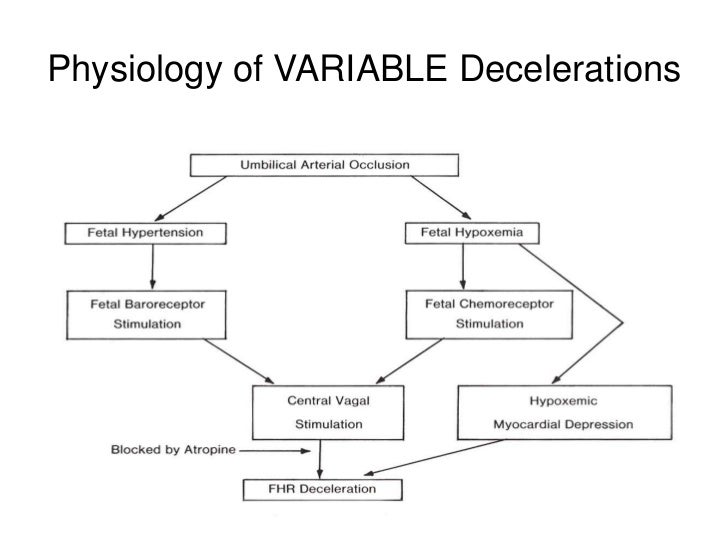 Physiology of VARIABLE Decelerations

Umbilical Arterial Occlusion

Fetal Hypertension

Fetal Hypoxemia

Fetal Baroreceptor Stimulation

Fetal Chemoreceptor Stimulation

Central Vagal Stimulation

Hypoxemic Myocardial Depression

Blocked by Atropine

FHR Deceleration